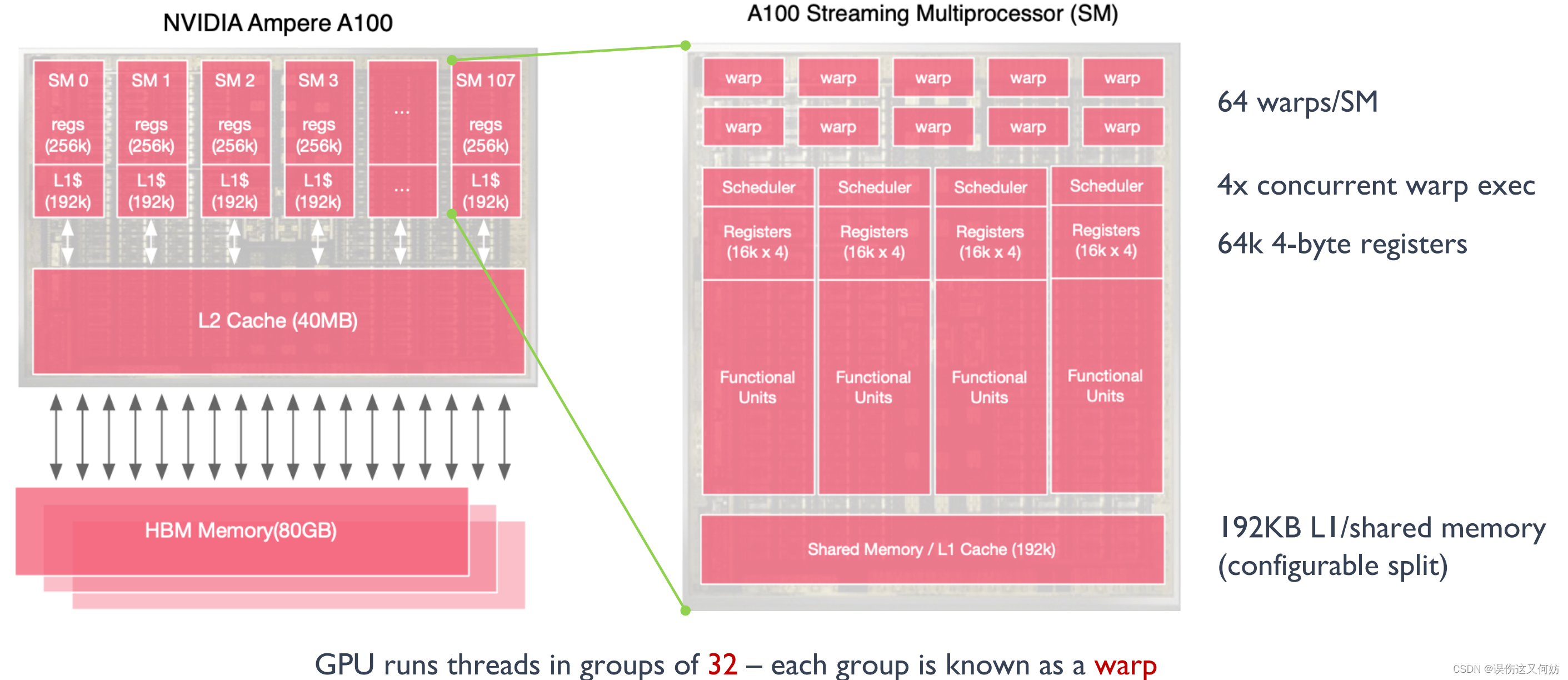 NVIDIA Ampere A100

SM 0
regs (256k)
L1$ (192k)

SM 1
regs (256k)
L1$ (192k)

SM 2
regs (256k)
L1$ (192k)

SM 3
regs (256k)
L1$ (192k)

...
...

SM 107
regs (256k)
L1$ (192k)

L2 Cache (40MB)

HBM Memory(80GB)

A100 Streaming Multiprocessor (SM)

warp warp warp warp warp
warp warp warp warp warp

Scheduler
Registers (16k x 4)
Functional Units

Scheduler
Registers (16k x 4)
Functional Units

Scheduler
Registers (16k x 4)
Functional Units

Scheduler
Registers (16k x 4)
Functional Units

Shared Memory / L1 Cache (192k)

64 warps/SM

4x concurrent warp exec

64k 4-byte registers

192KB L1/shared memory (configurable split)

GPU runs threads in groups of 32 – each group is known as a warp

CSDN @误伤这又何妨